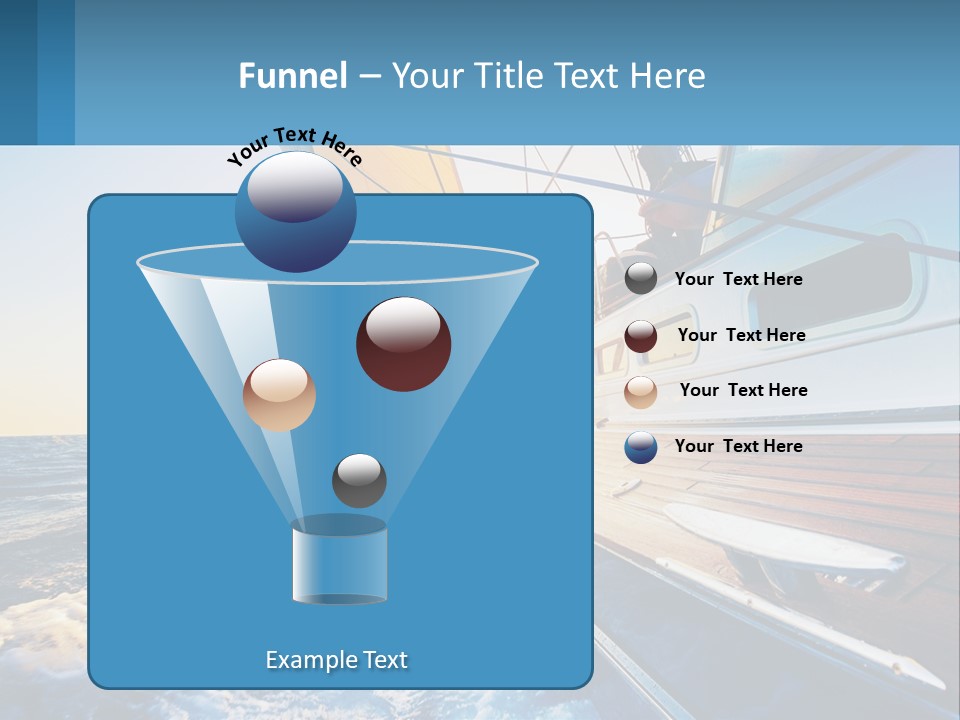 Funnel – Your Title Text Here

Your Text Here

Your Text Here

Your Text Here

Your Text Here

Your Text Here

Example Text